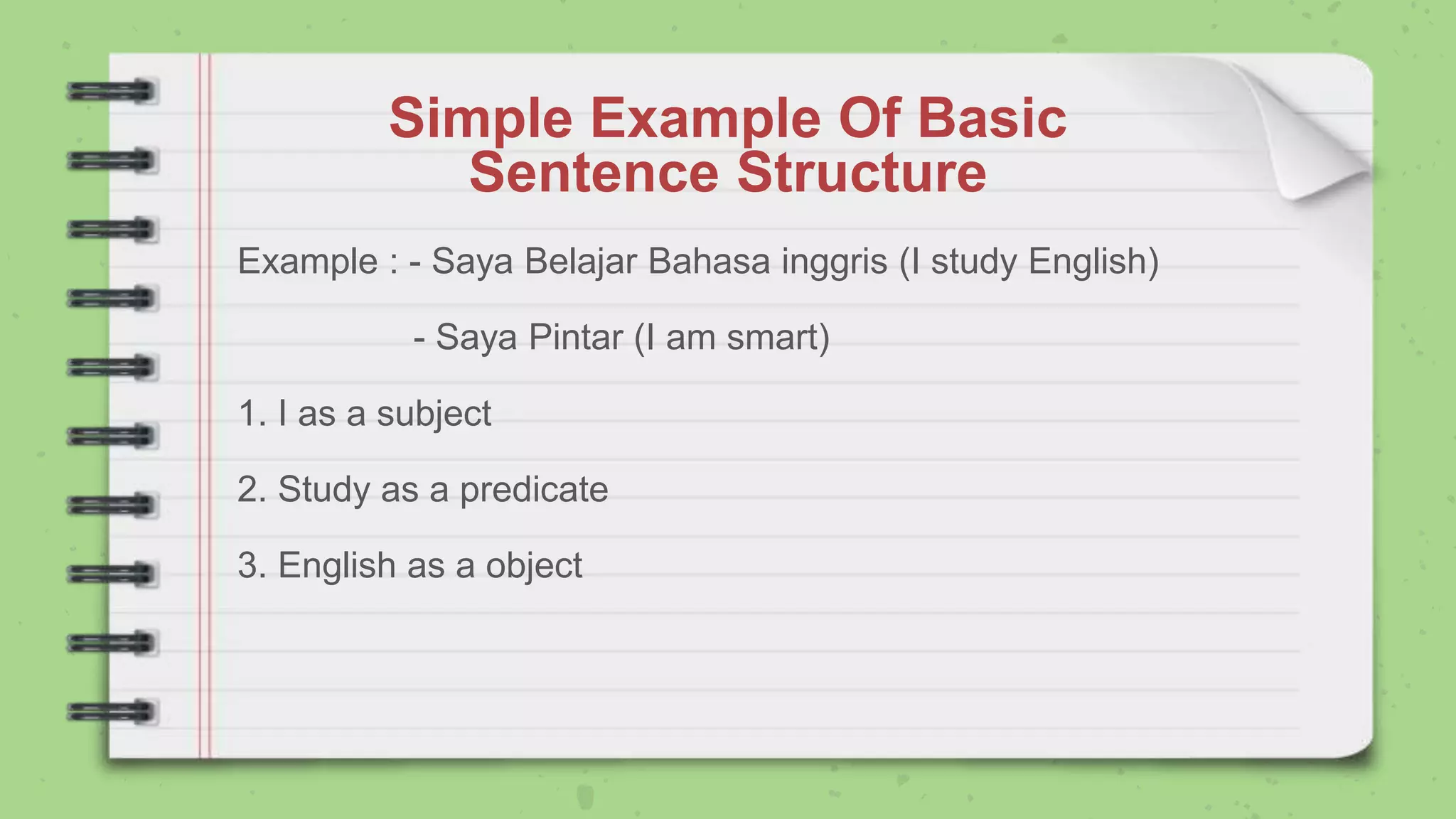 Simple Example Of Basic Sentence Structure

Example : - Saya Belajar Bahasa inggris (I study English)

- Saya Pintar (I am smart)

1. I as a subject

2. Study as a predicate

3. English as a object